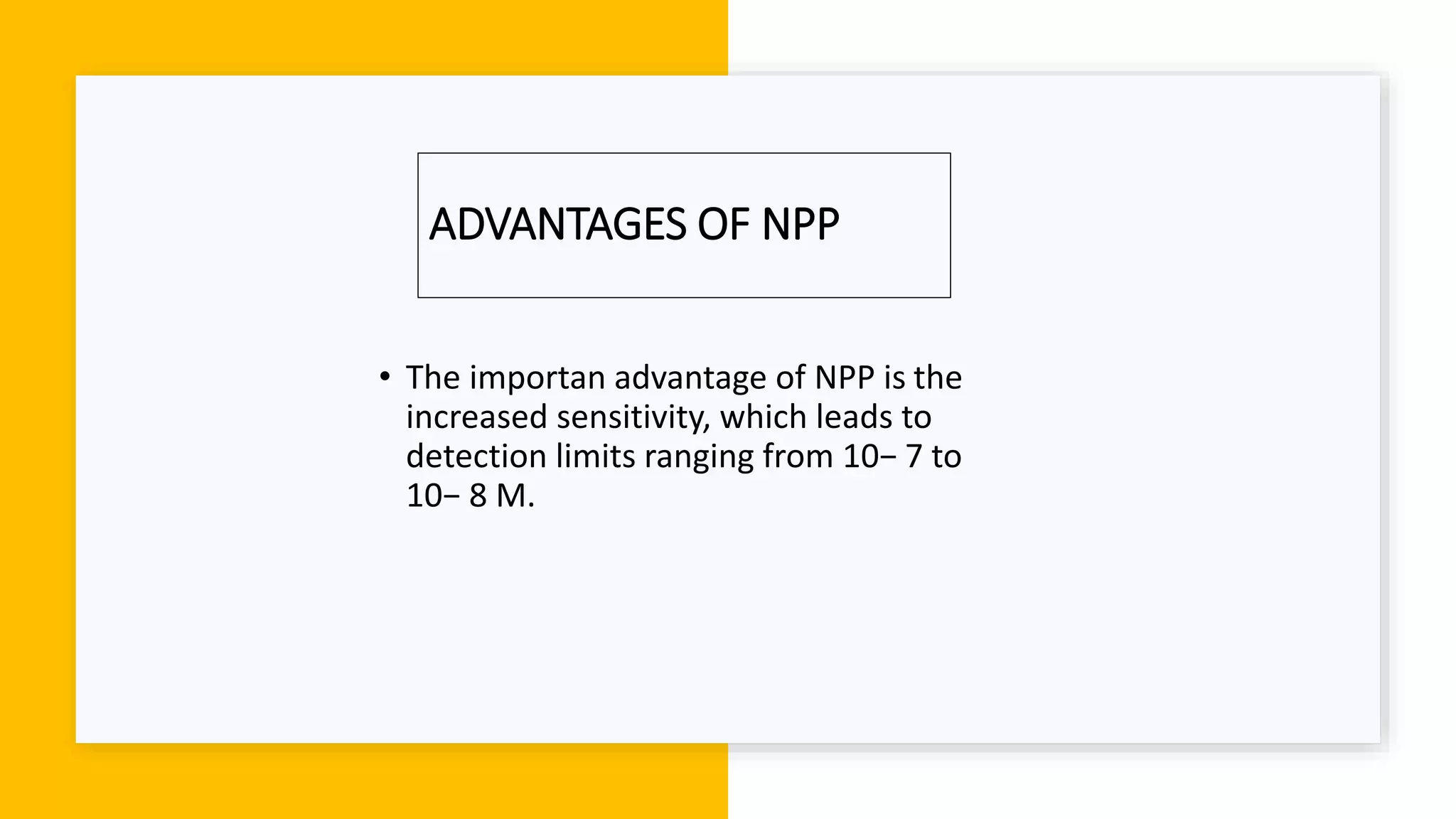 ADVANTAGES OF NPP

• The importan advantage of NPP is the increased sensitivity, which leads to detection limits ranging from 10− 7 to 10− 8 M.